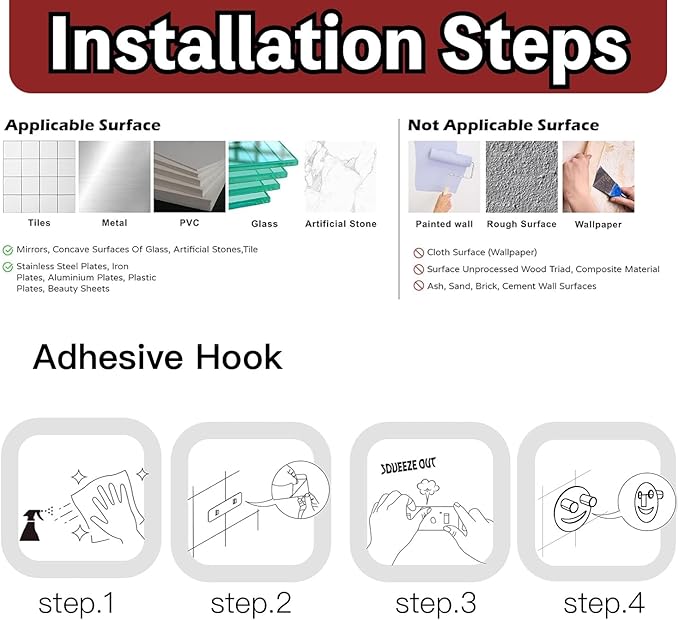 Installation Steps

Applicable Surface

Tiles
Metal
PVC
Glass
Artificial Stone

Mirrors, Concave Surfaces Of Glass, Artificial Stones,Tile
Stainless Steel Plates, Iron Plates, Aluminium Plates, Plastic Plates, Beauty Sheets

Not Applicable Surface

Painted wall
Rough Surface
Wallpaper

Cloth Surface (Wallpaper)
Surface Unprocessed Wood Triad, Composite Material
Ash, Sand, Brick, Cement Wall Surfaces

Adhesive Hook

SQUEEZE OUT

step.1
step.2
step.3
step.4